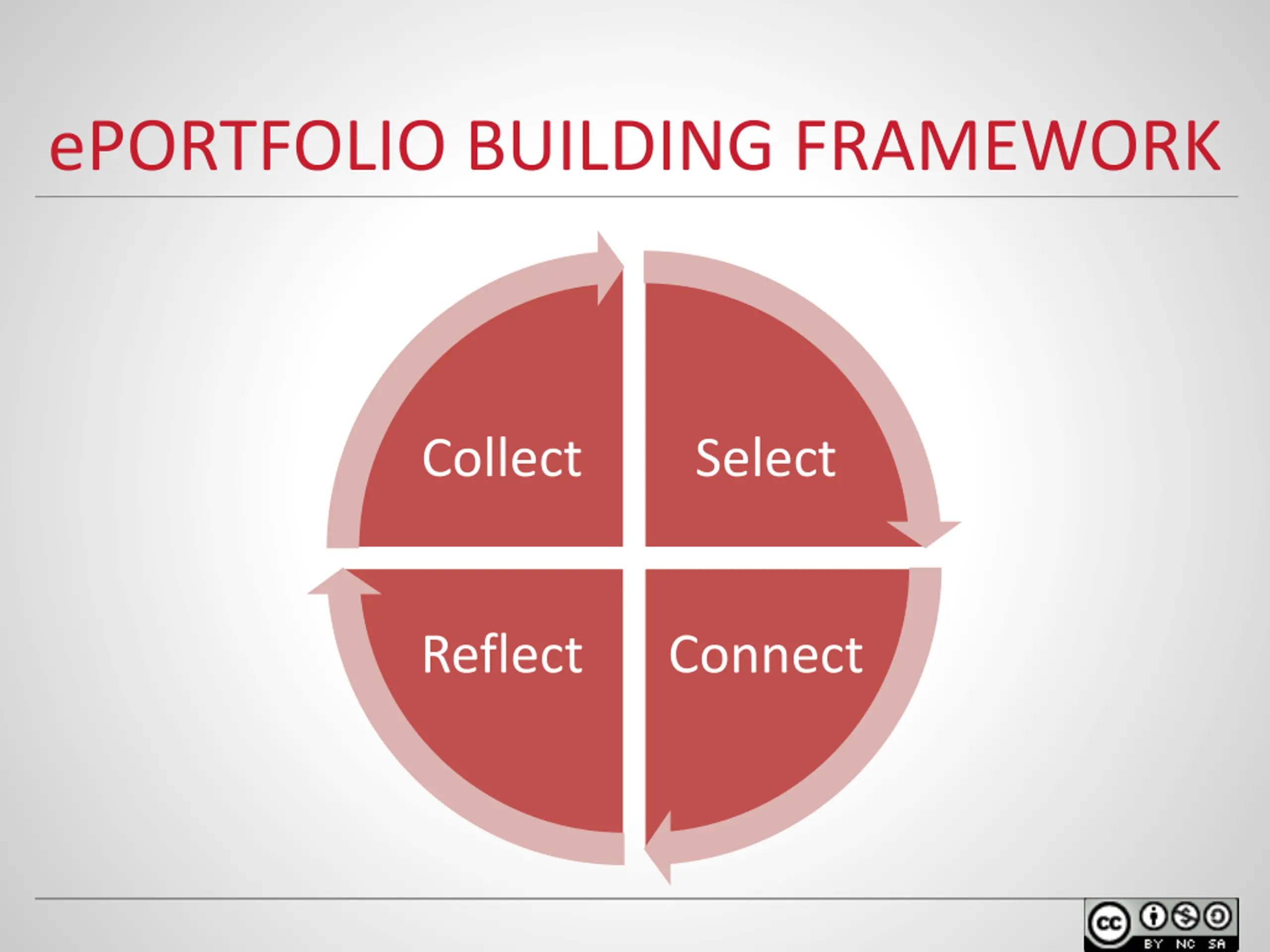 ePORTFOLIO BUILDING FRAMEWORK

Collect

Select

Reflect

Connect

cc BY NC SA